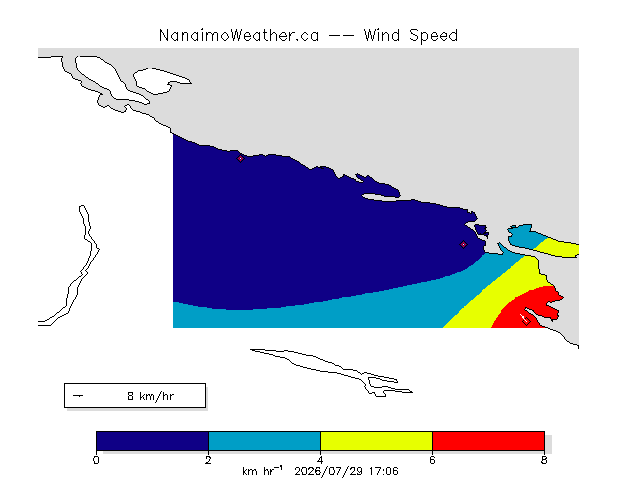 NanaimoWeather.ca -- Wind Speed

8 km/hr

0
2
4
6
8

km hr$^{-1}$ 2026/07/29 17:06